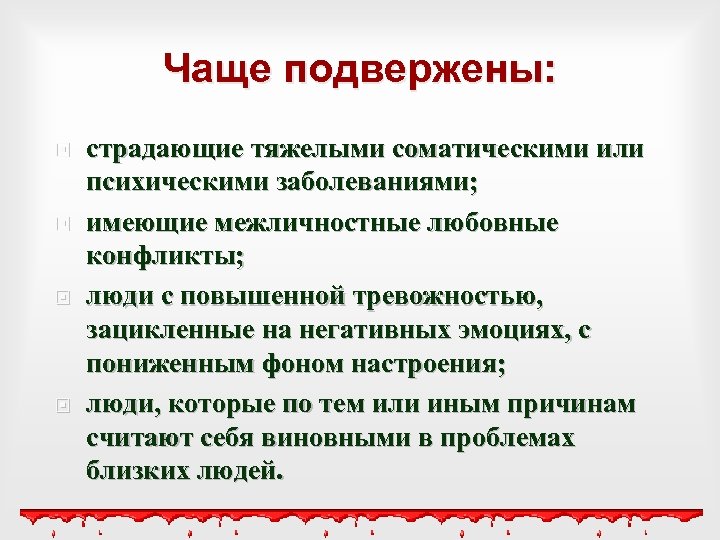 Чаще подвержены:

страдающие тяжелыми соматическими или психическими заболеваниями;

имеющие межличностные любовные конфликты;

люди с повышенной тревожностью, зацикленные на негативных эмоциях, с пониженным фоном настроения;

люди, которые по тем или иным причинам считают себя виновными в проблемах близких людей.